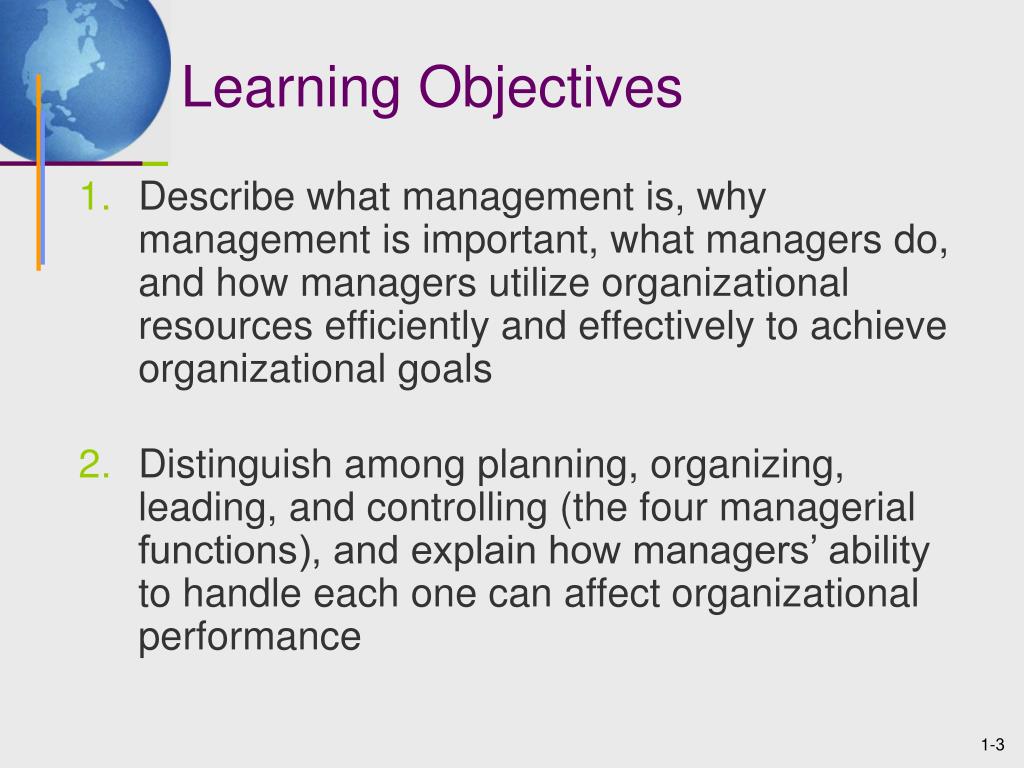 Learning Objectives

1. Describe what management is, why management is important, what managers do, and how managers utilize organizational resources efficiently and effectively to achieve organizational goals

2. Distinguish among planning, organizing, leading, and controlling (the four managerial functions), and explain how managers’ ability to handle each one can affect organizational performance

1-3